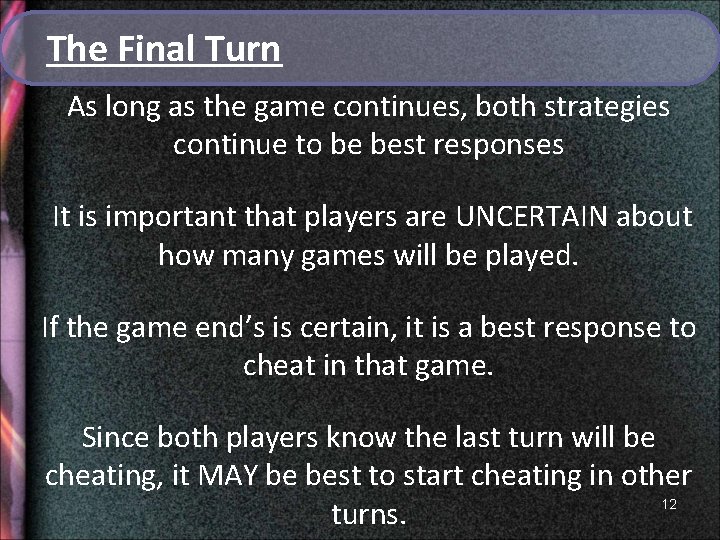 The Final Turn

As long as the game continues, both strategies continue to be best responses

It is important that players are UNCERTAIN about how many games will be played.

If the game end’s is certain, it is a best response to cheat in that game.

Since both players know the last turn will be cheating, it MAY be best to start cheating in other turns.

12